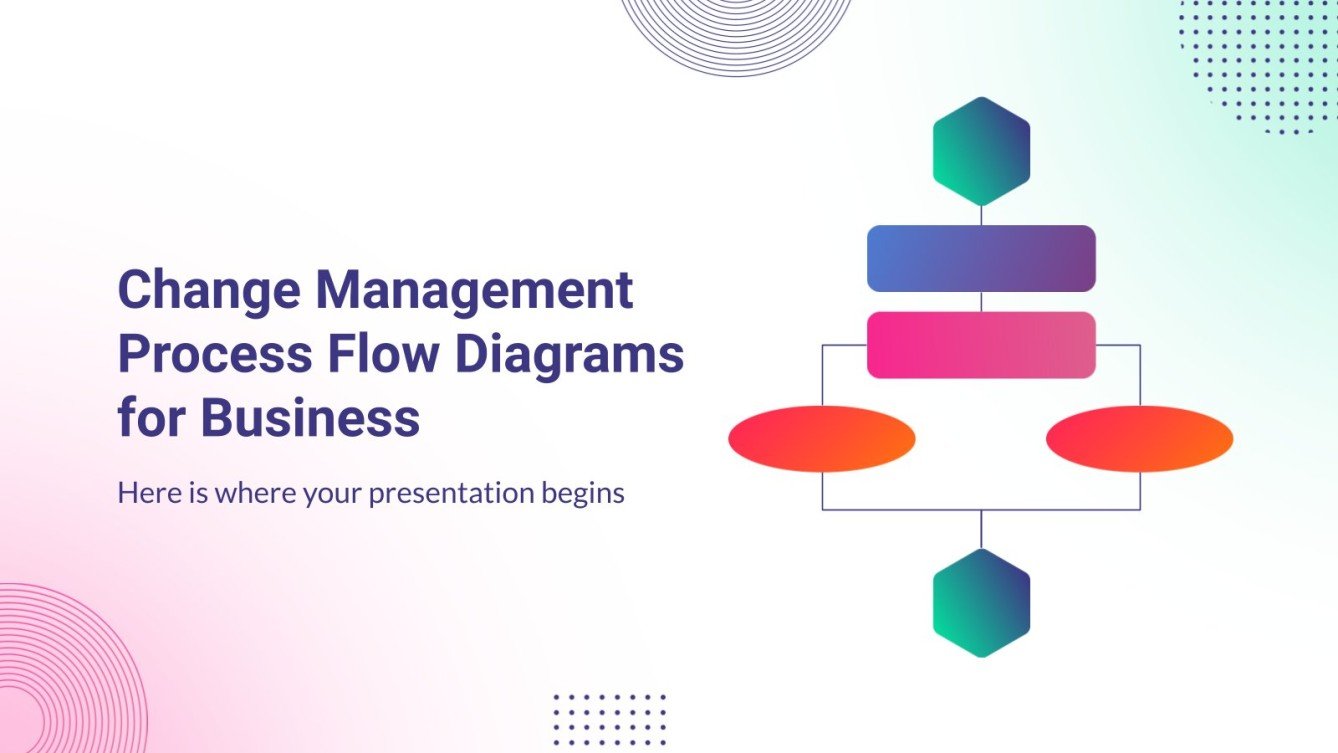 Change Management Process Flow Diagrams for Business

Here is where your presentation begins